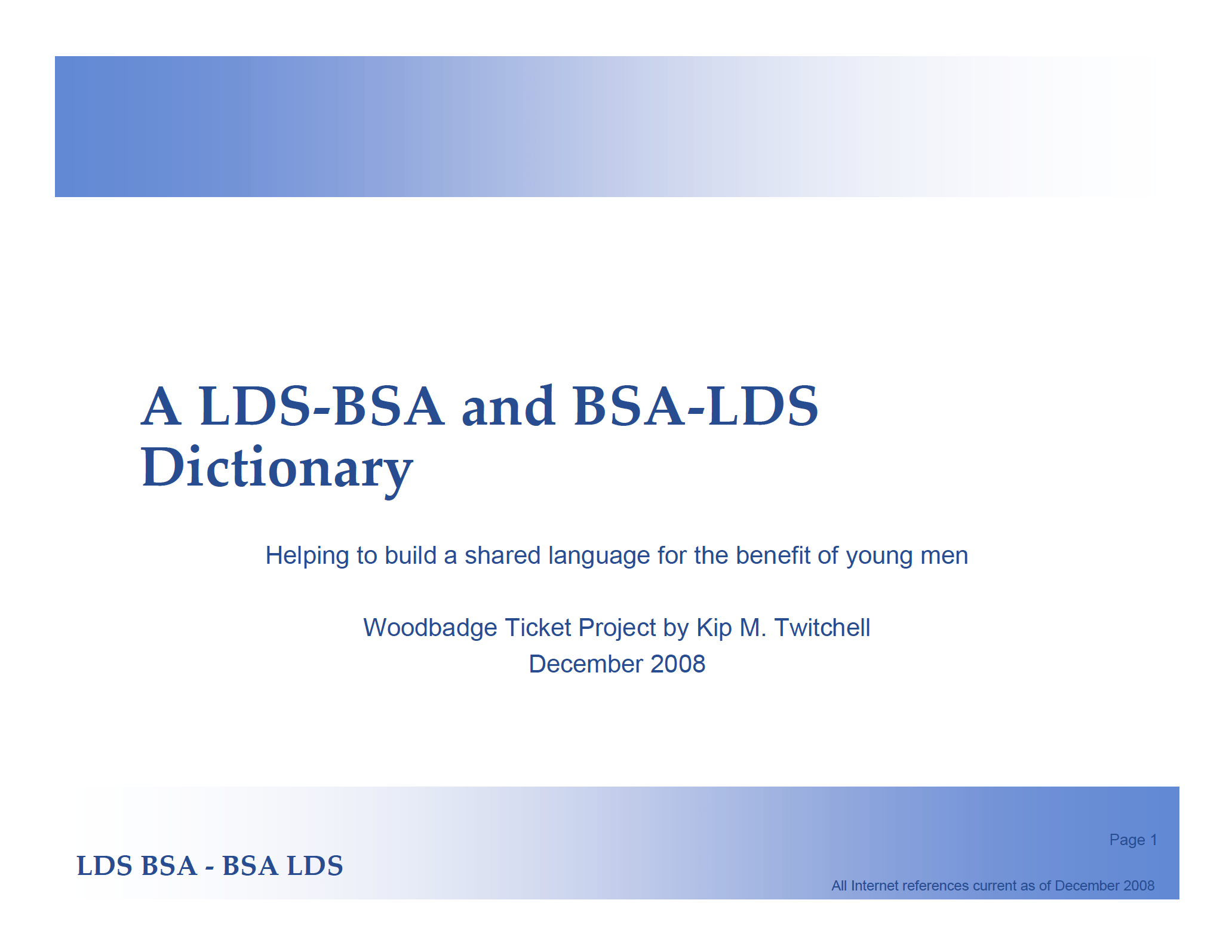 A LDS-BSA and BSA-LDS Dictionary

Helping to build a shared language for the benefit of young men

Woodbadge Ticket Project by Kip M. Twitchell
December 2008

LDS BSA - BSA LDS

Page 1

All Internet references current as of December 2008